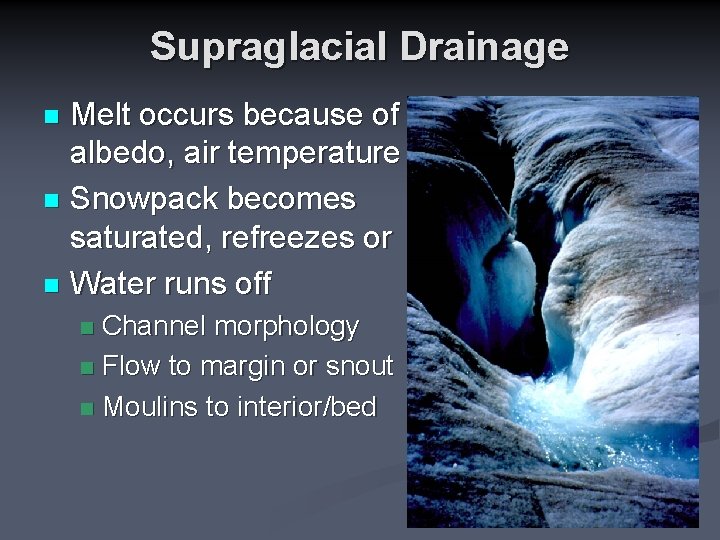 Supraglacial Drainage

- Melt occurs because of albedo, air temperature
- Snowpack becomes saturated, refreezes or
- Water runs off
  - Channel morphology
  - Flow to margin or snout
  - Moulins to interior/bed